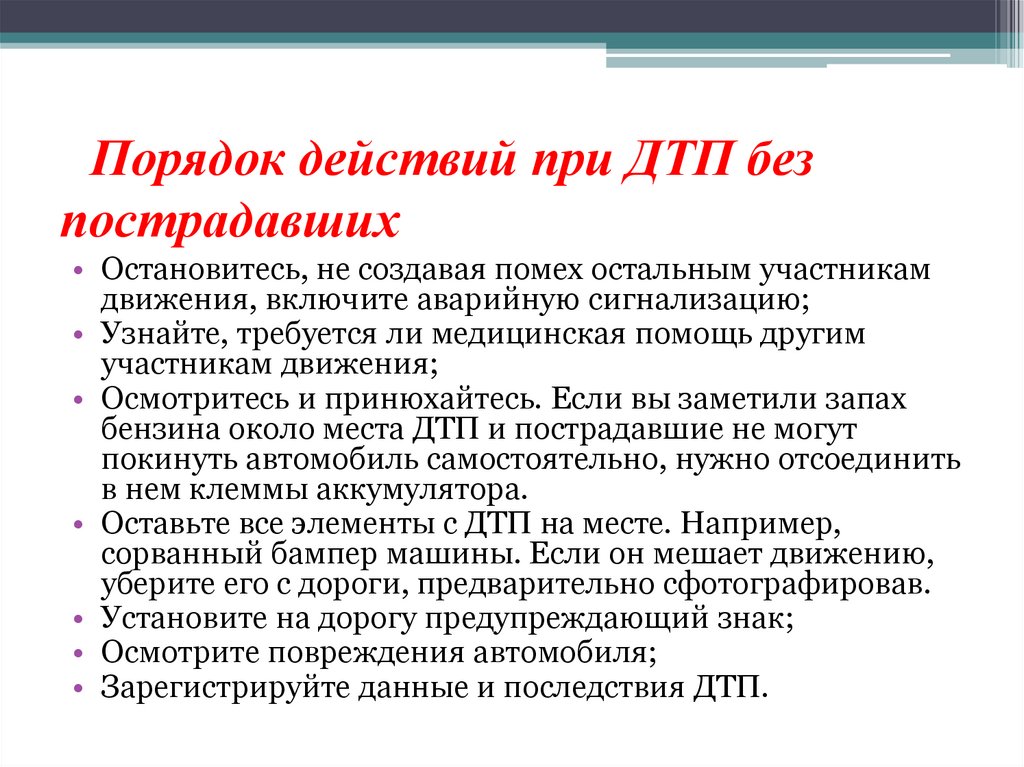 Порядок действий при ДТП без пострадавших

• Остановитесь, не создавая помех остальным участникам движения, включите аварийную сигнализацию;
• Узнайте, требуется ли медицинская помощь другим участникам движения;
• Осмотритесь и принюхайтесь. Если вы заметили запах бензина около места ДТП и пострадавшие не могут покинуть автомобиль самостоятельно, нужно отсоединить в нем клеммы аккумулятора.
• Оставьте все элементы с ДТП на месте. Например, сорванный бампер машины. Если он мешает движению, уберите его с дороги, предварительно сфотографировав.
• Установите на дорогу предупреждающий знак;
• Осмотрите повреждения автомобиля;
• Зарегистрируйте данные и последствия ДТП.